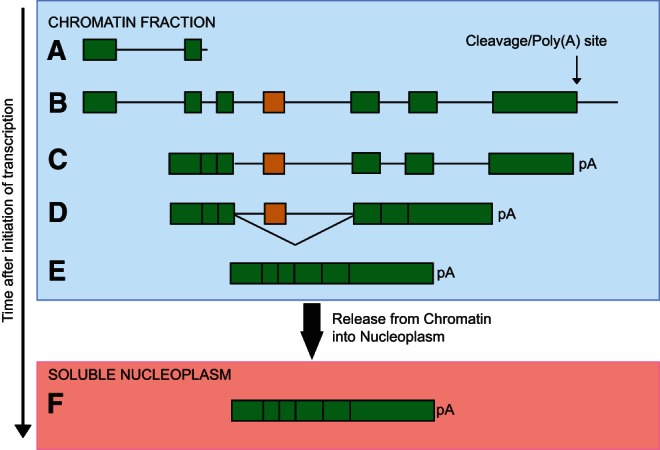 Time after initiation of transcription

CHROMATIN FRACTION

A

Cleavage/Poly(A) site

B

C

pA

D

pA

E

pA

Release from Chromatin into Nucleoplasm

SOLUBLE NUCLEOPLASM

F

pA